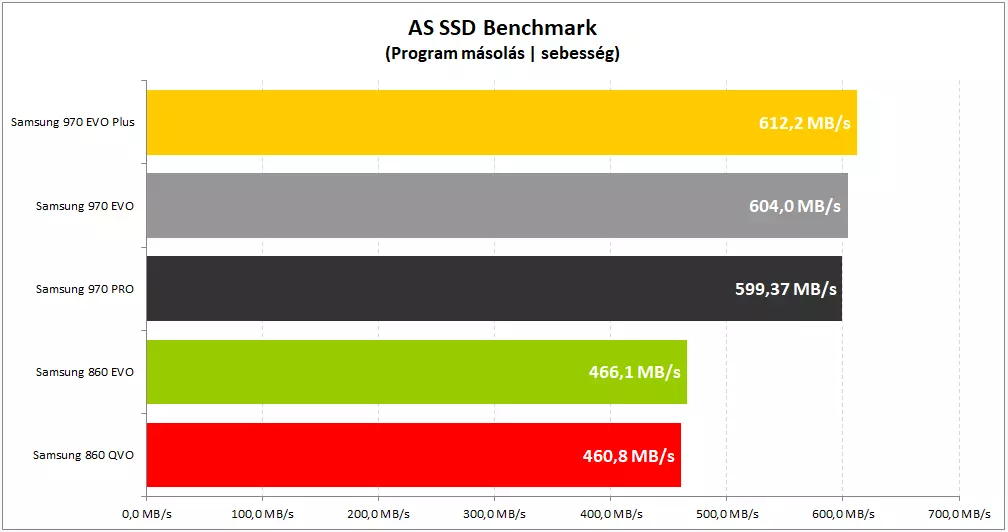 AS SSD Benchmark
(Program másolás | sebesség)

Samsung 970 EVO Plus
612,2 MB/s
Samsung 970 EVO
604,0 MB/s
Samsung 970 PRO
599,37 MB/s
Samsung 860 EVO
466,1 MB/s
Samsung 860 QVO
460,8 MB/s

0,0 MB/s
100,0 MB/s
200,0 MB/s
300,0 MB/s
400,0 MB/s
500,0 MB/s
600,0 MB/s
700,0 MB/s